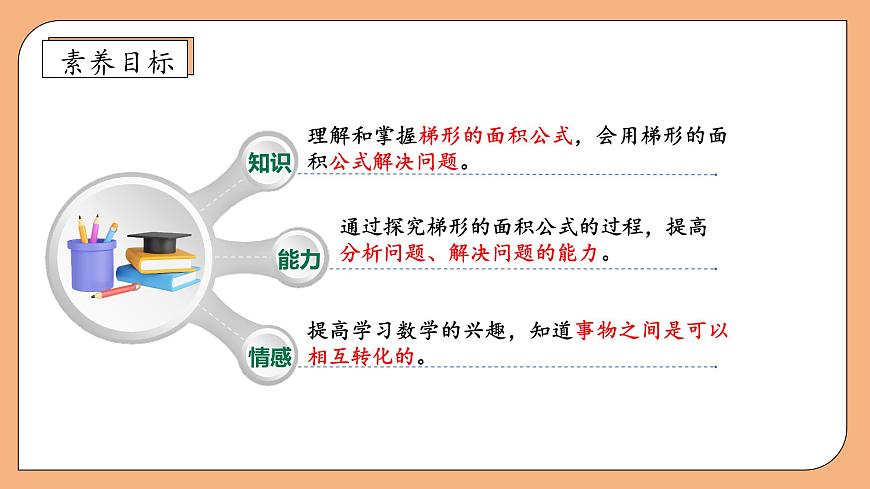 素养目标

知识

理解和掌握梯形的面积公式，会用梯形的面积公式解决问题。

能力

通过探究梯形的面积公式的过程，提高分析问题、解决问题的能力。

情感

提高学习数学的兴趣，知道事物之间是可以相互转化的。